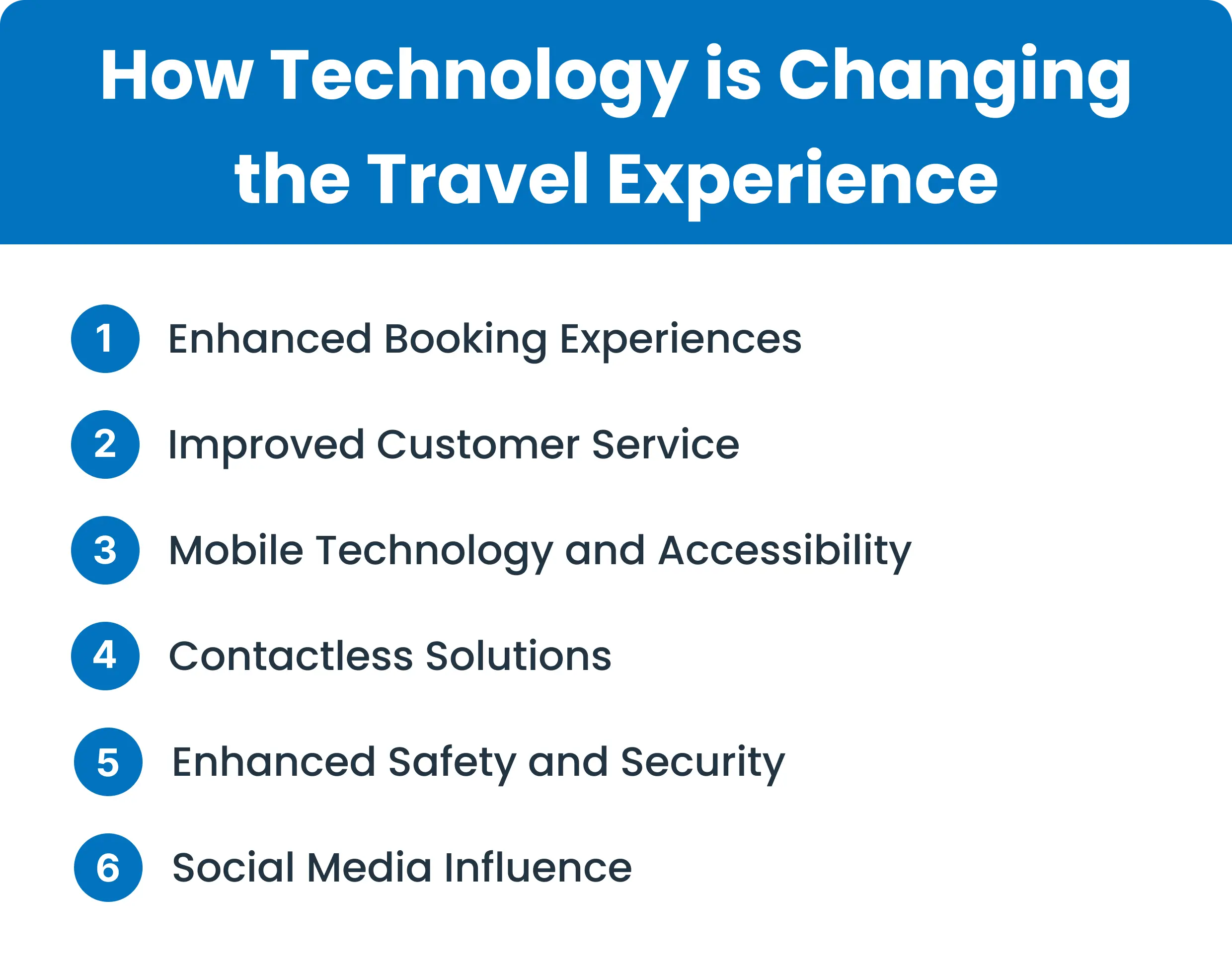 How Technology is Changing the Travel Experience

1 Enhanced Booking Experiences

2 Improved Customer Service

3 Mobile Technology and Accessibility

4 Contactless Solutions

5 Enhanced Safety and Security

6 Social Media Influence